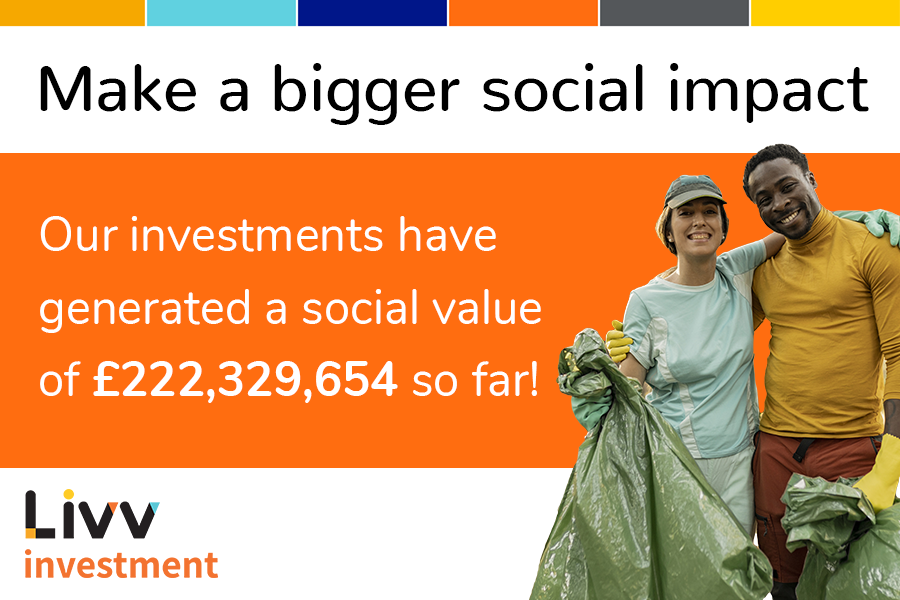 Make a bigger social impact

Our investments have generated a social value of £222,329,654 so far!

Livv
investment